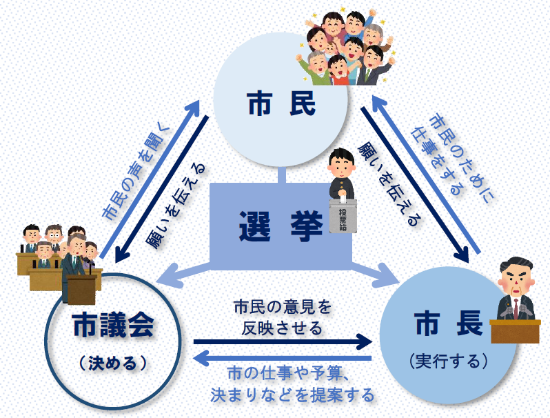 市 民

市民の声を聞く

願いを伝える

願いを伝える

市民のために仕事をする

選 挙

投票箱

市議会

（決める）

市民の意見を反映させる

市の仕事や予算、決まりなどを提案する

市 長

（実行する）